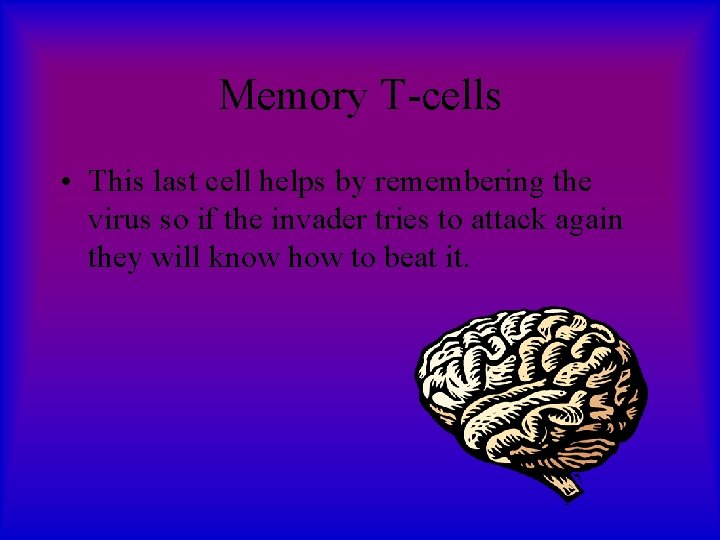 Memory T-cells

• This last cell helps by remembering the virus so if the invader tries to attack again they will know how to beat it.